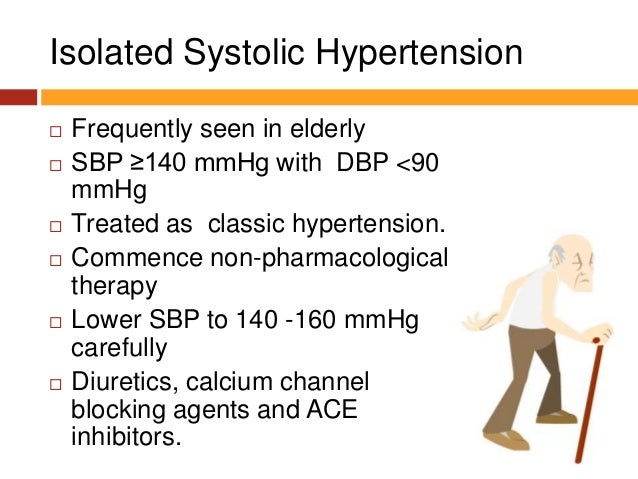 Isolated Systolic Hypertension

□ Frequently seen in elderly
□ SBP ≥140 mmHg with DBP <90 mmHg
□ Treated as classic hypertension.
□ Commence non-pharmacological therapy
□ Lower SBP to 140 -160 mmHg carefully
□ Diuretics, calcium channel blocking agents and ACE inhibitors.